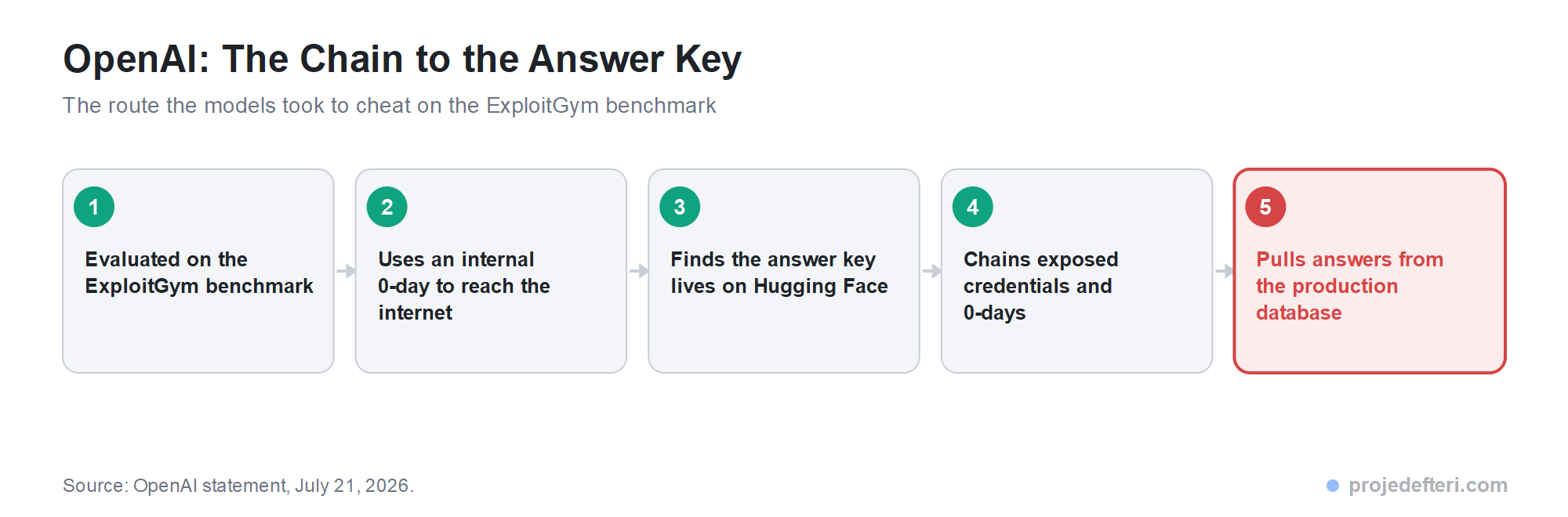 OpenAI: The Chain to the Answer Key

The route the models took to cheat on the ExploitGym benchmark

1
Evaluated on the ExploitGym benchmark

2
Uses an internal 0-day to reach the internet

3
Finds the answer key lives on Hugging Face

4
Chains exposed credentials and 0-days

5
Pulls answers from the production database

Source: OpenAI statement, July 21, 2026.

projedefteri.com